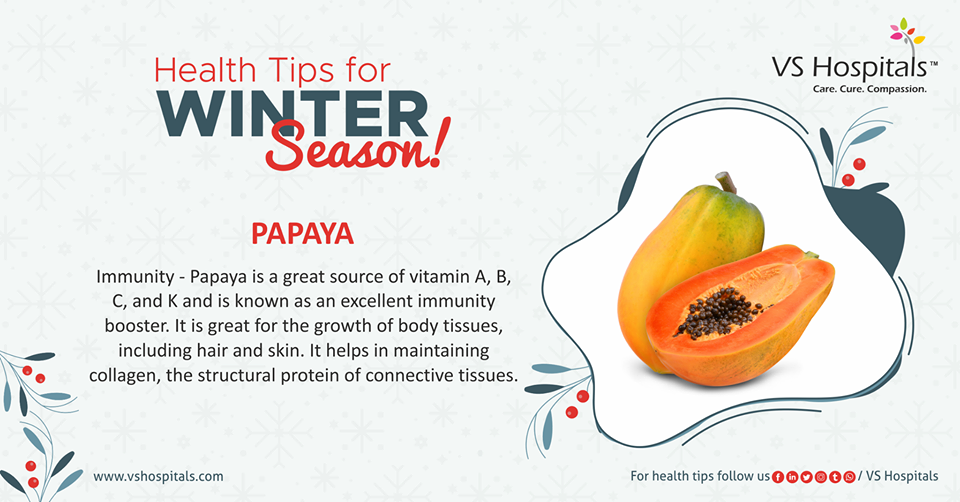 Health Tips for WINTER Season!

VS Hospitals™
Care. Cure. Compassion.

PAPAYA

Immunity - Papaya is a great source of vitamin A, B, C, and K and is known as an excellent immunity booster. It is great for the growth of body tissues, including hair and skin. It helps in maintaining collagen, the structural protein of connective tissues.

www.vshospitals.com

For health tips follow us / VS Hospitals